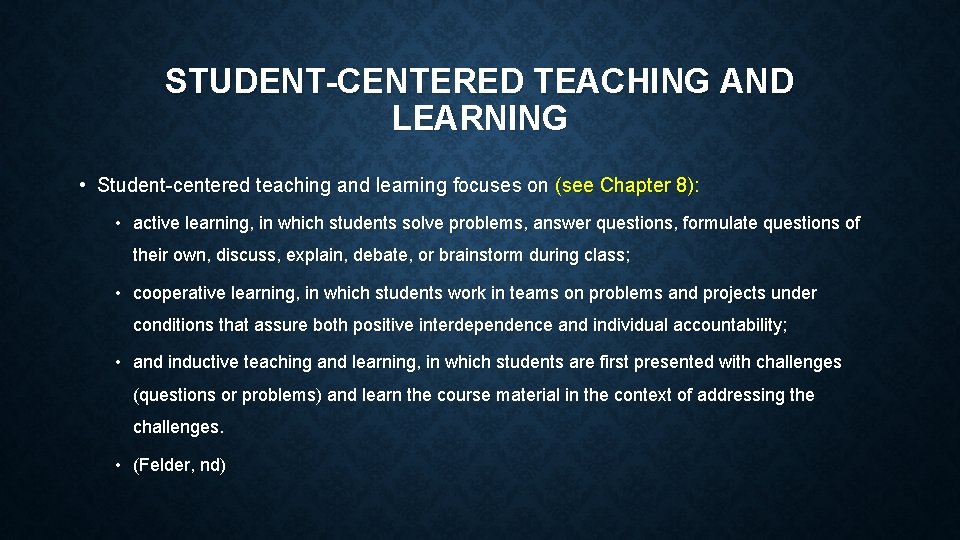 STUDENT-CENTERED TEACHING AND LEARNING

• Student-centered teaching and learning focuses on (see Chapter 8):

• active learning, in which students solve problems, answer questions, formulate questions of their own, discuss, explain, debate, or brainstorm during class;

• cooperative learning, in which students work in teams on problems and projects under conditions that assure both positive interdependence and individual accountability;

• and inductive teaching and learning, in which students are first presented with challenges (questions or problems) and learn the course material in the context of addressing the challenges.

• (Felder, nd)